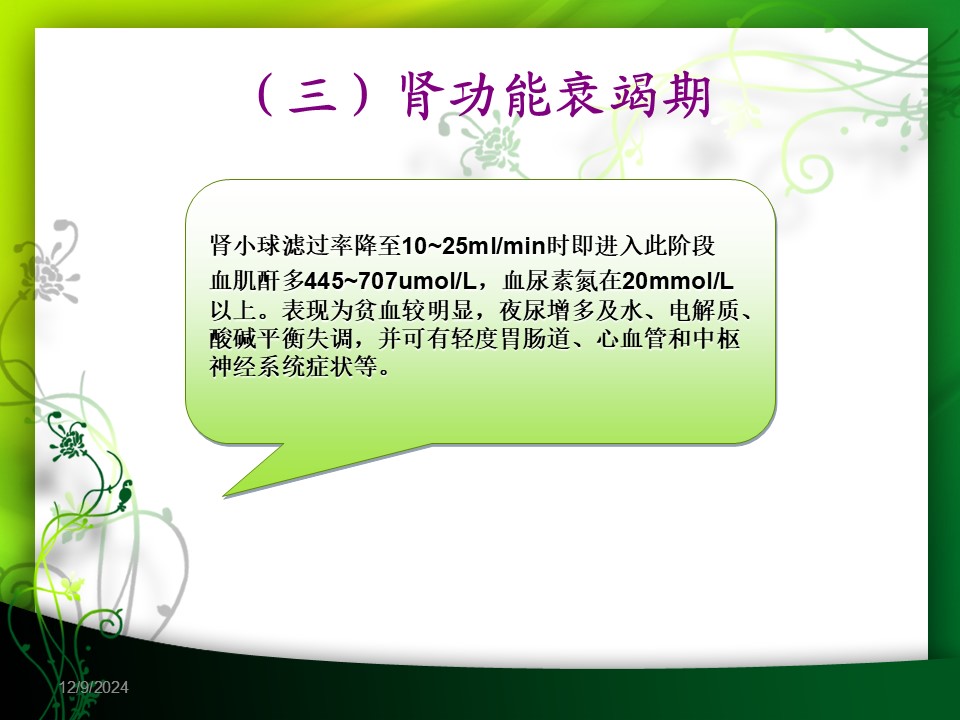 （三）肾功能衰竭期

肾小球滤过率降至10~25ml/min时即进入此阶段

血肌酐多445~707umol/L，血尿素氮在20mmol/L以上。表现为贫血较明显，夜尿增多及水、电解质、酸碱平衡失调，并可有轻度胃肠道、心血管和中枢神经系统症状等。

12/9/2024